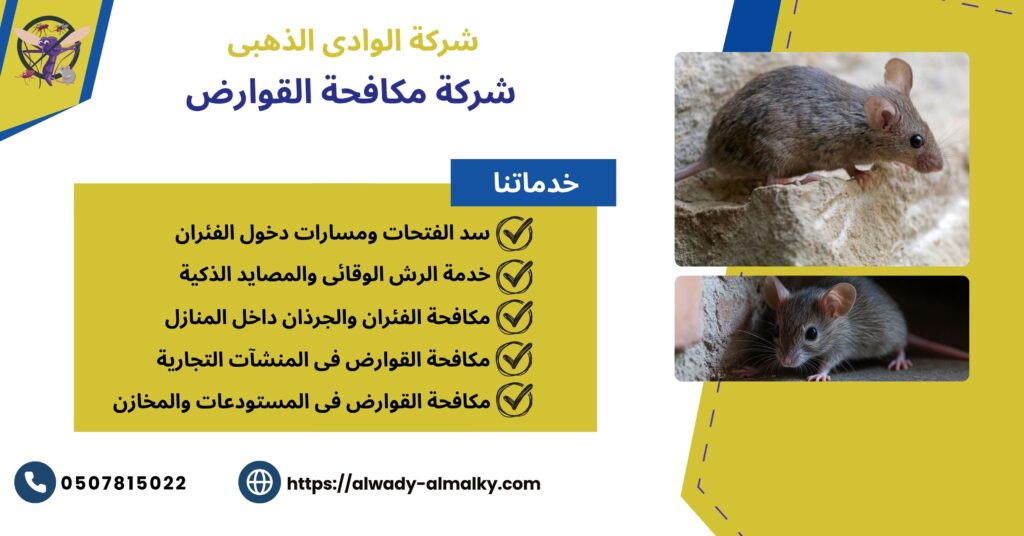 شركة الوادى الذهبى
شركة مكافحة القوارض

خدماتنا

سد الفتحات ومسارات دخول الفئران
خدمة الرش الوقائى والمصايد الذكية
مكافحة الفئران والجرذان داخل المنازل
مكافحة القوارض فى المنشآت التجارية
مكافحة القوارض فى المستودعات والمخازن

0507815022
https://alwady-almalky.com